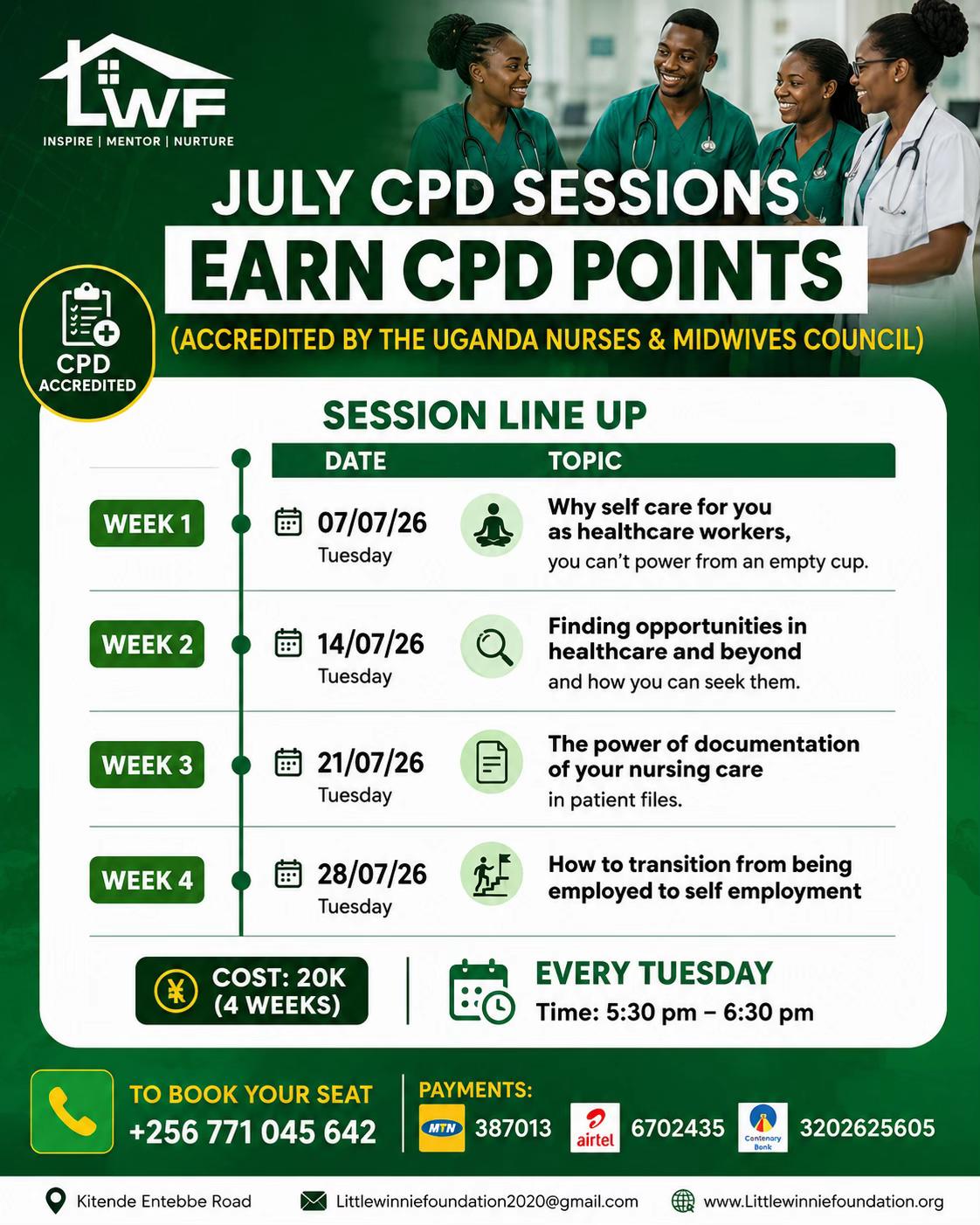 LWF
INSPIRE | MENTOR | NURTURE

JULY CPD SESSIONS
EARN CPD POINTS
(ACCREDITED BY THE UGANDA NURSES & MIDWIVES COUNCIL)

CPD ACCREDITED

SESSION LINE UP

| | DATE | TOPIC |
|---|---|---|
| WEEK 1 | 07/07/26 Tuesday | Why self care for you as healthcare workers, you can't power from an empty cup. |
| WEEK 2 | 14/07/26 Tuesday | Finding opportunities in healthcare and beyond and how you can seek them. |
| WEEK 3 | 21/07/26 Tuesday | The power of documentation of your nursing care in patient files. |
| WEEK 4 | 28/07/26 Tuesday | How to transition from being employed to self employment |

COST: 20K (4 WEEKS)

EVERY TUESDAY
Time: 5:30 pm – 6:30 pm

TO BOOK YOUR SEAT
+256 771 045 642

PAYMENTS:
MTN 387013
airtel 6702435
Centenary Bank 3202625605

Kitende Entebbe Road
Littlewinniefoundation2020@gmail.com
www.Littlewinniefoundation.org